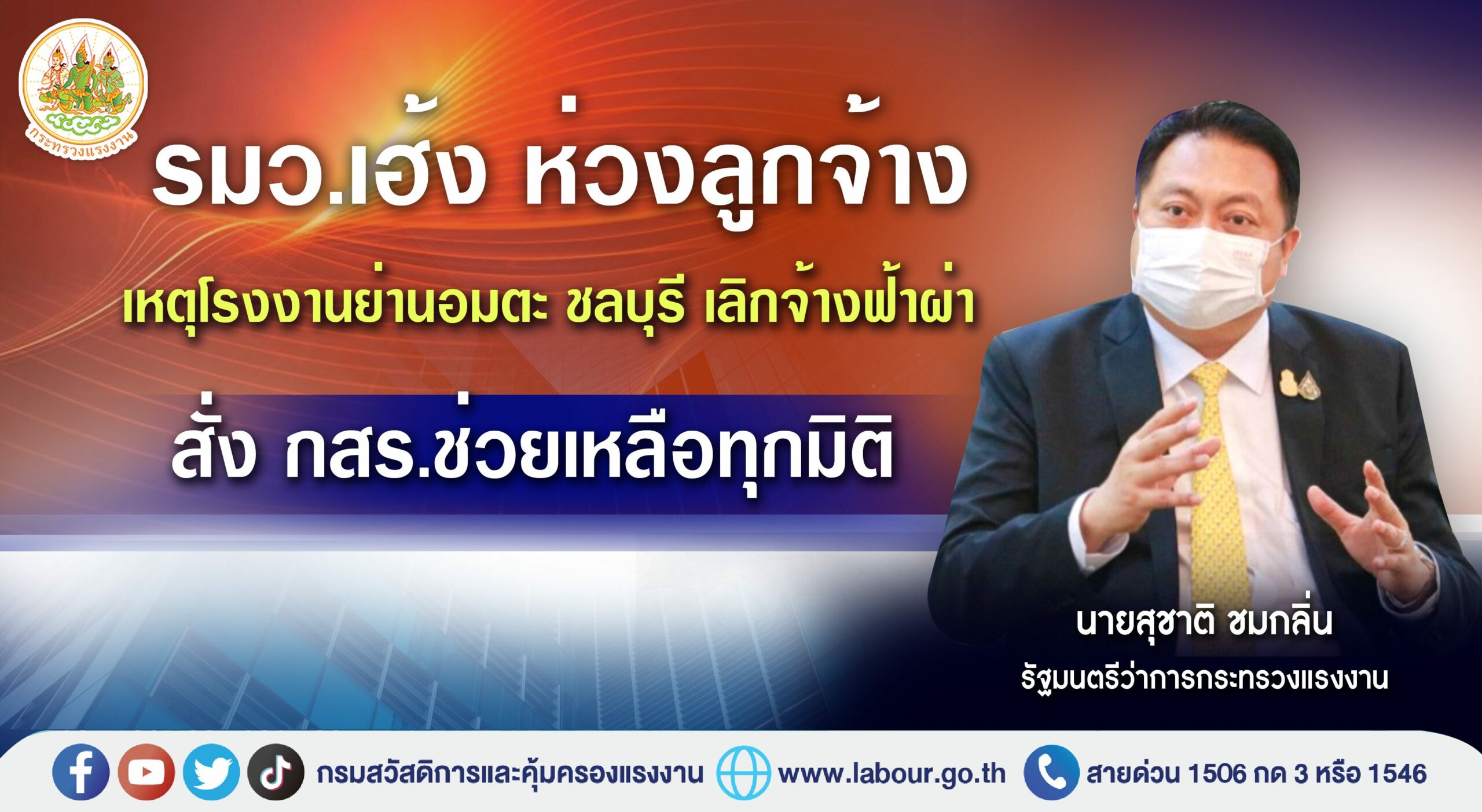 กระทรวงแรงงาน

รมว.เฮ้ง ห่วงลูกจ้าง

เหตุโรงงานย่านอมตะ ชลบุรี เลิกจ้างฟ้าผ่า

สั่ง กสร.ช่วยเหลือทุกมิติ

นายสุชาติ ชมกลิ่น
รัฐมนตรีว่าการกระทรวงแรงงาน

กรมสวัสดิการและคุ้มครองแรงงาน www.labour.go.th สายด่วน 1506 กด 3 หรือ 1546